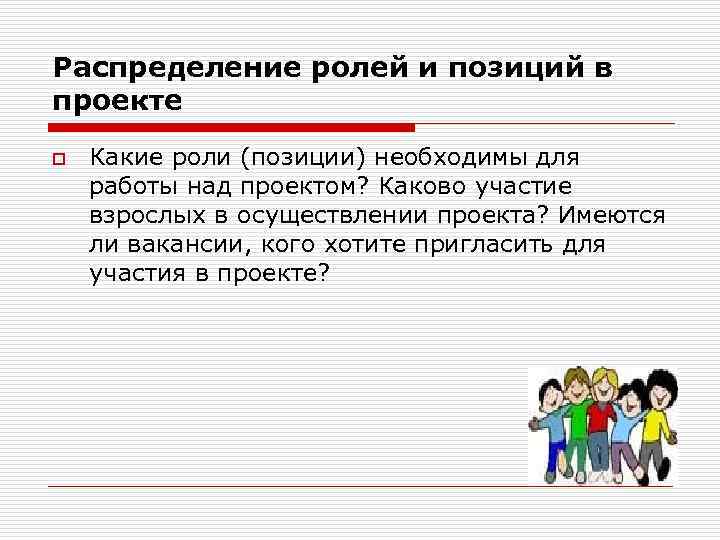 Распределение ролей и позиций в проекте

Какие роли (позиции) необходимы для работы над проектом? Каково участие взрослых в осуществлении проекта? Имеются ли вакансии, кого хотите пригласить для участия в проекте?